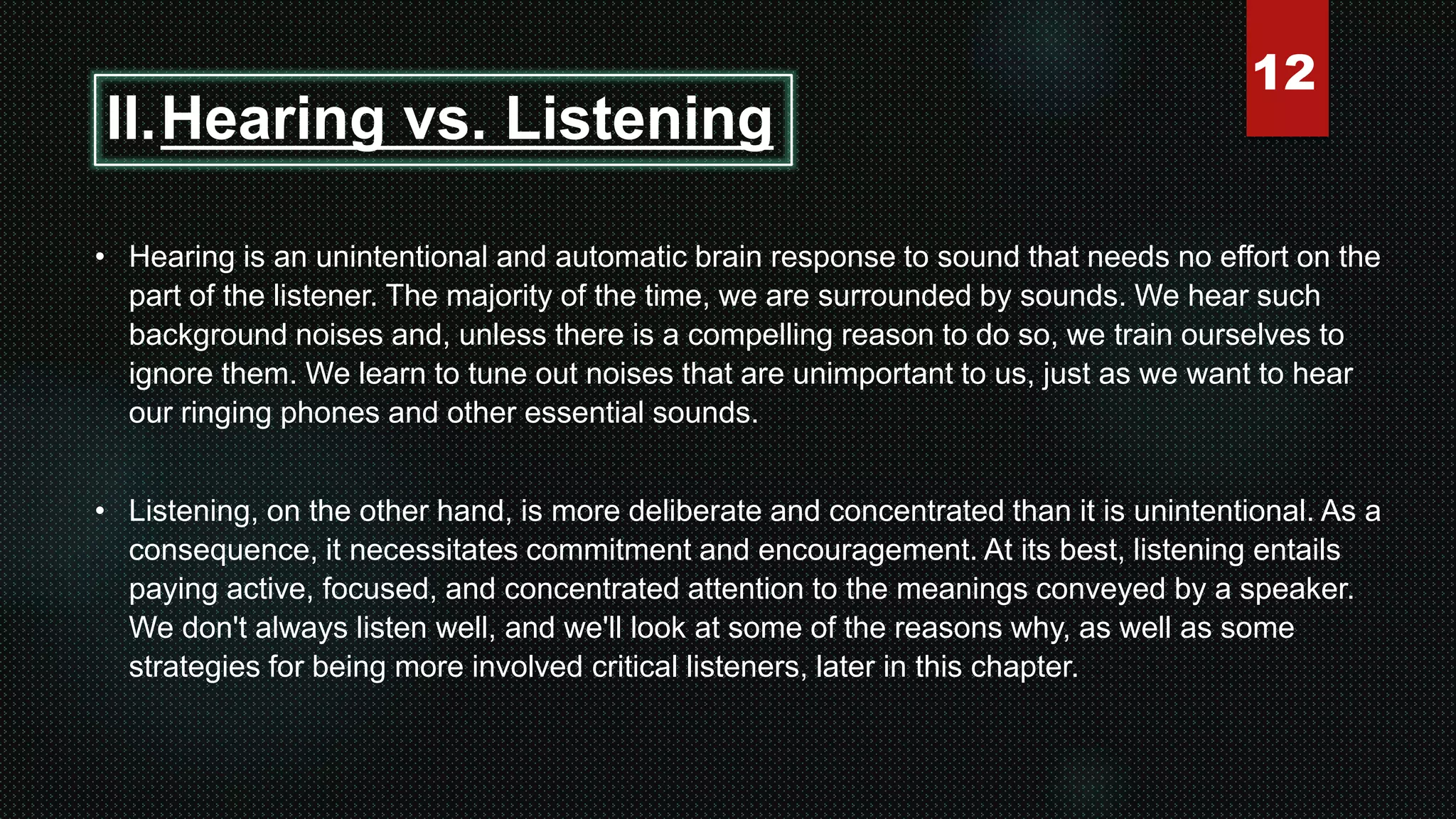 12

II. Hearing vs. Listening

• Hearing is an unintentional and automatic brain response to sound that needs no effort on the part of the listener. The majority of the time, we are surrounded by sounds. We hear such background noises and, unless there is a compelling reason to do so, we train ourselves to ignore them. We learn to tune out noises that are unimportant to us, just as we want to hear our ringing phones and other essential sounds.

• Listening, on the other hand, is more deliberate and concentrated than it is unintentional. As a consequence, it necessitates commitment and encouragement. At its best, listening entails paying active, focused, and concentrated attention to the meanings conveyed by a speaker. We don't always listen well, and we'll look at some of the reasons why, as well as some strategies for being more involved critical listeners, later in this chapter.